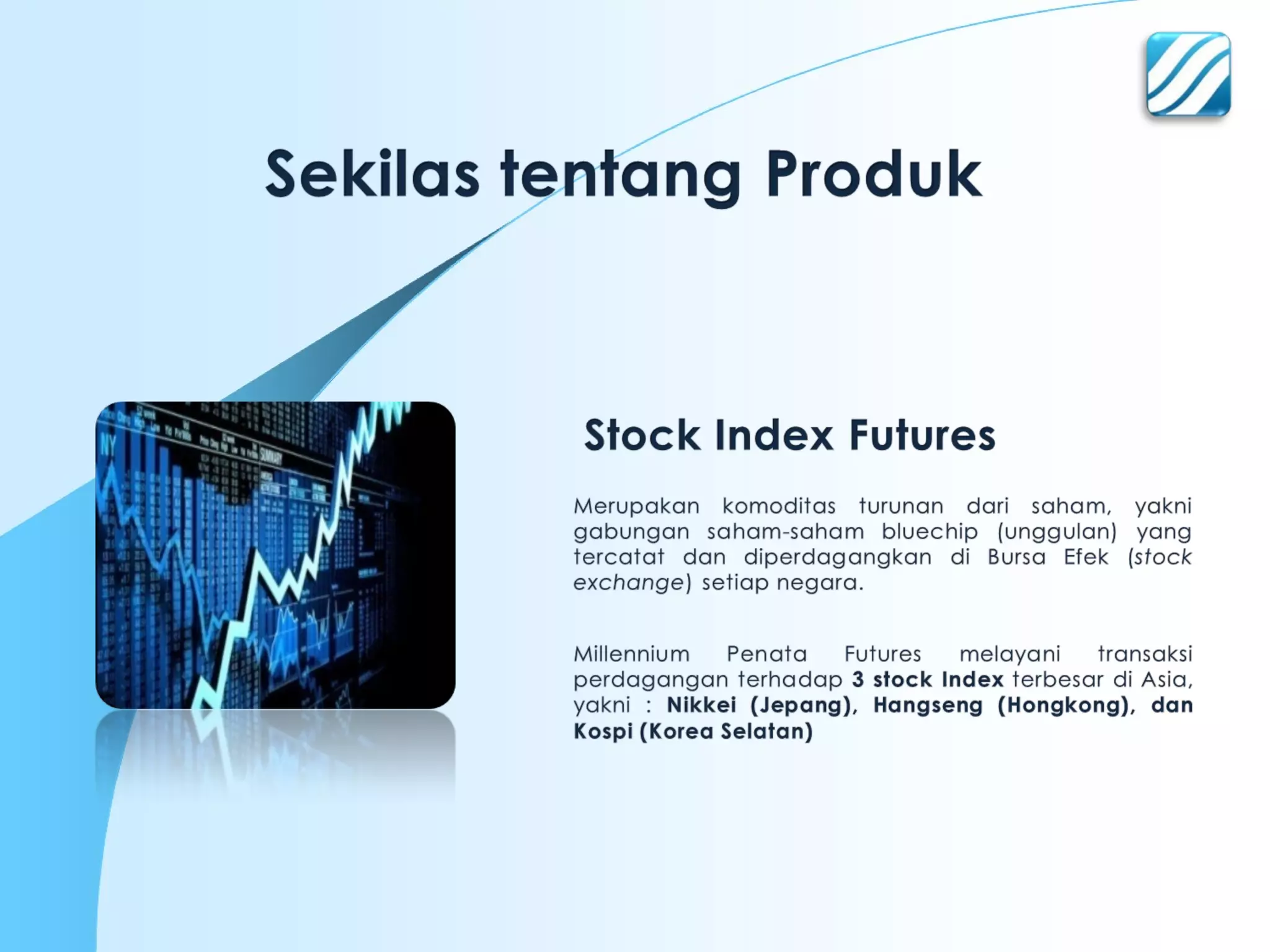 Sekilas tentang Produk

Stock Index Futures

Merupakan komoditas turunan dari saham, yakni gabungan saham-saham bluechip (unggulan) yang tercatat dan diperdagangkan di Bursa Efek (stock exchange) setiap negara.

Millennium Penata Futures melayani transaksi perdagangan terhadap 3 stock Index terbesar di Asia, yakni : Nikkei (Jepang), Hangseng (Hongkong), dan Kospi (Korea Selatan)